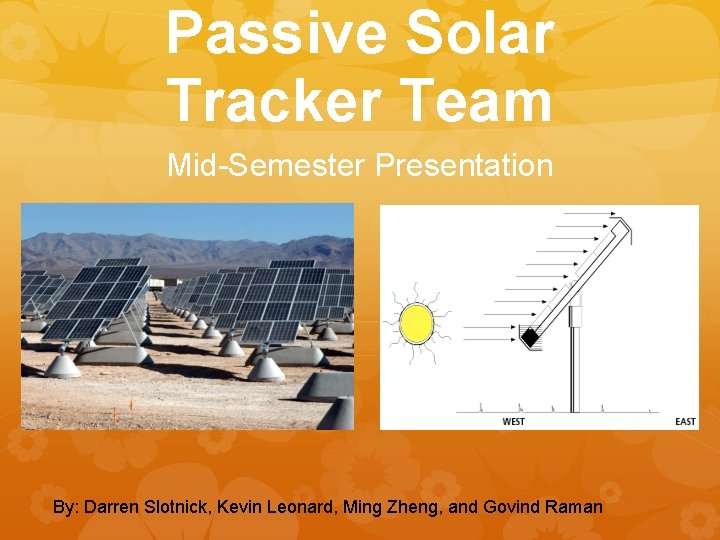 Passive Solar Tracker Team

Mid-Semester Presentation

WEST

EAST

By: Darren Slotnick, Kevin Leonard, Ming Zheng, and Govind Raman